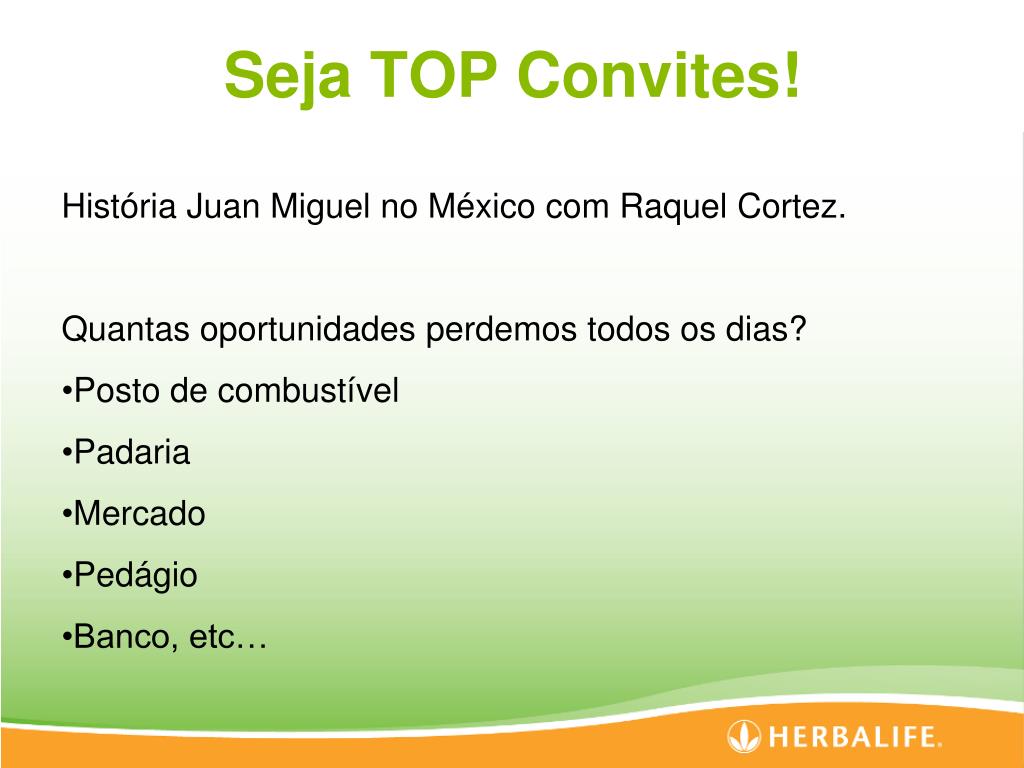 Seja TOP Convites!

História Juan Miguel no México com Raquel Cortez.

Quantas oportunidades perdemos todos os dias?
•Posto de combustível
•Padaria
•Mercado
•Pedágio
•Banco, etc…

HERBALIFE.